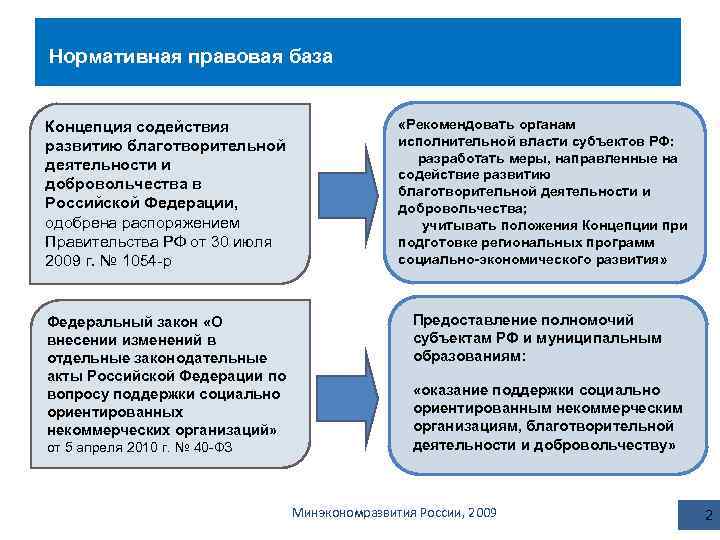 Нормативная правовая база

Концепция содействия развитию благотворительной деятельности и добровольчества в Российской Федерации, одобрена распоряжением Правительства РФ от 30 июля 2009 г. № 1054-р

«Рекомендовать органам исполнительной власти субъектов РФ:
разработать меры, направленные на содействие развитию благотворительной деятельности и добровольчества;
учитывать положения Концепции при подготовке региональных программ социально-экономического развития»

Федеральный закон «О внесении изменений в отдельные законодательные акты Российской Федерации по вопросу поддержки социально ориентированных некоммерческих организаций» от 5 апреля 2010 г. № 40-ФЗ

Предоставление полномочий субъектам РФ и муниципальным образованиям:

«оказание поддержки социально ориентированным некоммерческим организациям, благотворительной деятельности и добровольчеству»

Минэкономразвития России, 2009

2